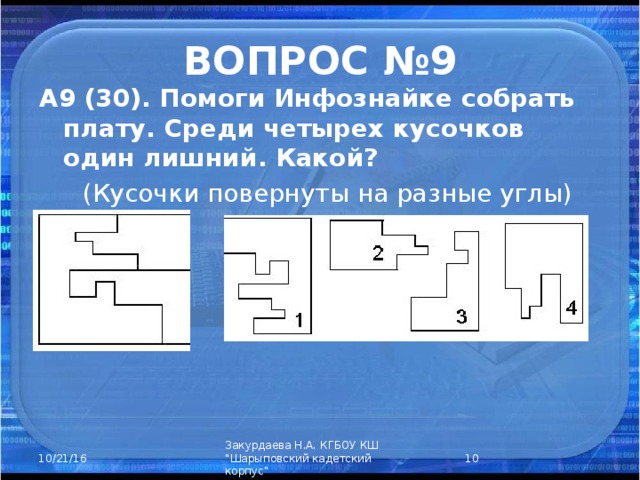 ВОПРОС №9

А9 (30). Помоги Инфознайке собрать плату. Среди четырех кусочков один лишний. Какой?

(Кусочки повернуты на разные углы)

1

2

3

4

10/21/16

Закурдаева Н.А. КГБОУ КШ "Шарыповский кадетский корпус"

10